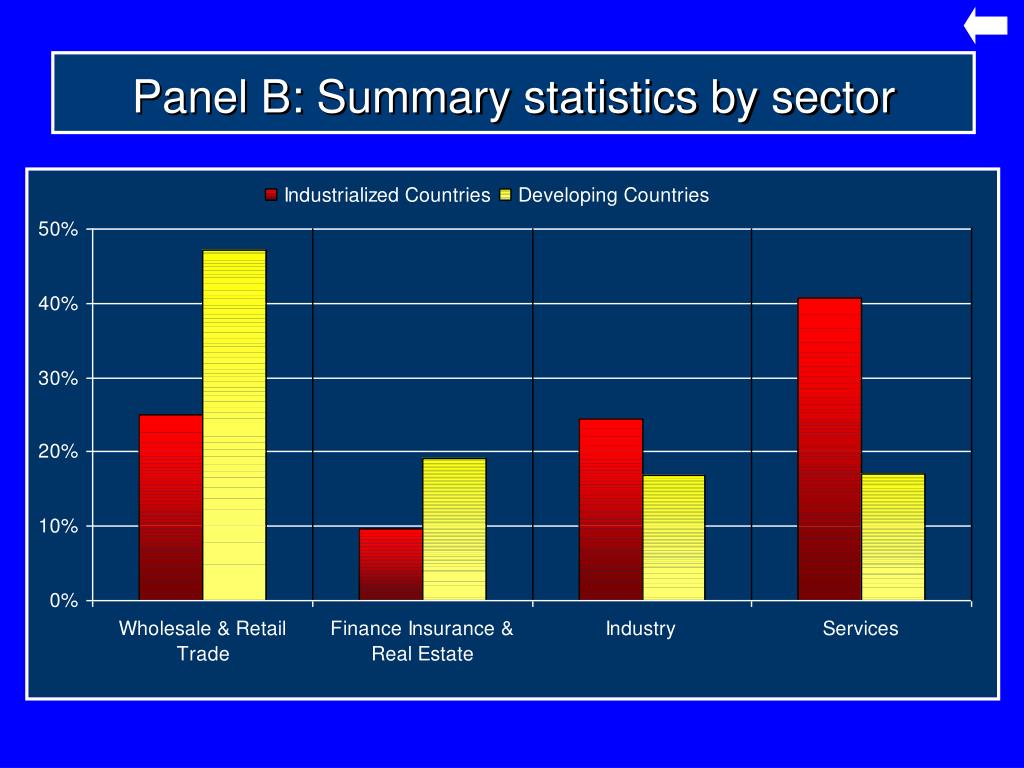 Panel B: Summary statistics by sector

Industrialized Countries Developing Countries

50%
40%
30%
20%
10%
0%

Wholesale & Retail Trade
Finance Insurance & Real Estate
Industry
Services